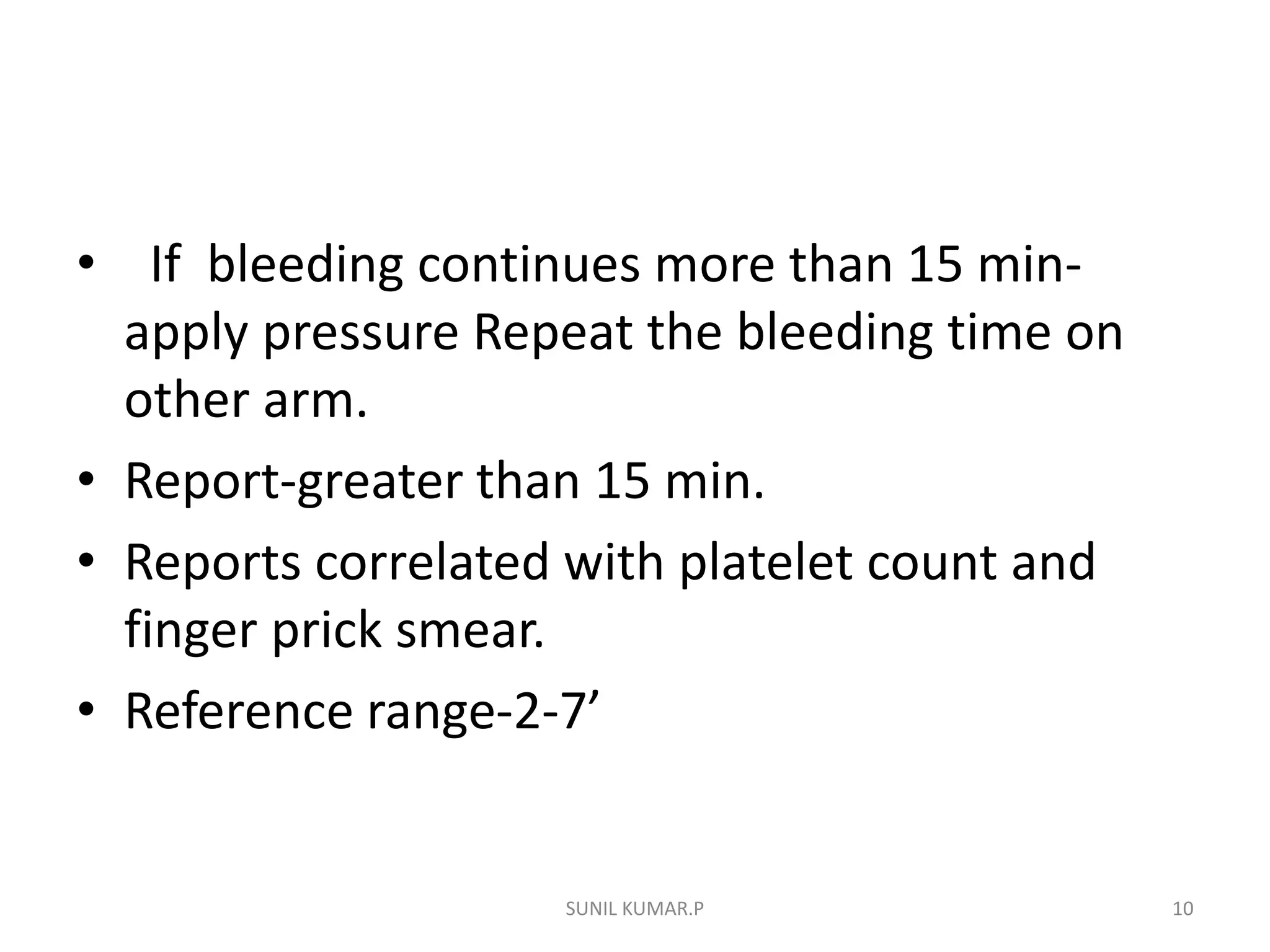 • If bleeding continues more than 15 min- apply pressure Repeat the bleeding time on other arm.
• Report-greater than 15 min.
• Reports correlated with platelet count and finger prick smear.
• Reference range-2-7’

SUNIL KUMAR.P

10